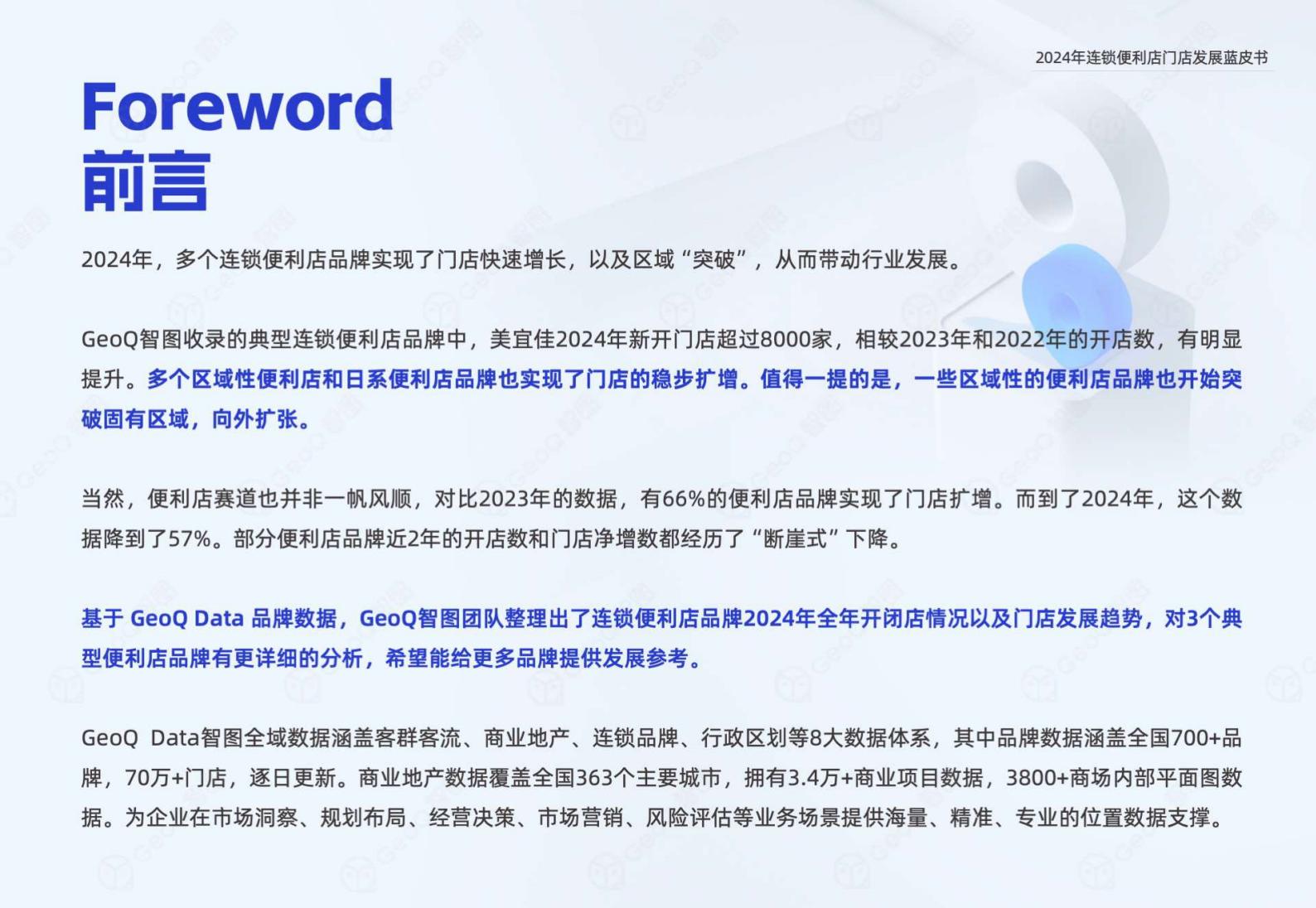 2024年连锁便利店门店发展蓝皮书

Foreword
前言

2024年，多个连锁便利店品牌实现了门店快速增长，以及区域“突破”，从而带动行业发展。

GeoQ智图收录的典型连锁便利店品牌中，美宜佳2024年新开门店超过8000家，相较2023年和2022年的开店数，有明显提升。多个区域性便利店和日系便利店品牌也实现了门店的稳步扩增。值得一提的是，一些区域性的便利店品牌也开始突破固有区域，向外扩张。

当然，便利店赛道也并非一帆风顺，对比2023年的数据，有66%的便利店品牌实现了门店扩增。而到了2024年，这个数据降到了57%。部分便利店品牌近2年的开店数和门店净增数都经历了“断崖式”下降。

基于 GeoQ Data 品牌数据，GeoQ智图团队整理出了连锁便利店品牌2024年全年开闭店情况以及门店发展趋势，对3个典型便利店品牌有更详细的分析，希望能给更多品牌提供发展参考。

GeoQ Data智图全域数据涵盖客群客流、商业地产、连锁品牌、行政区划等8大数据体系，其中品牌数据涵盖全国700+品牌，70万+门店，逐日更新。商业地产数据覆盖全国363个主要城市，拥有3.4万+商业项目数据，3800+商场内部平面图数据。为企业在市场洞察、规划布局、经营决策、市场营销、风险评估等业务场景提供海量、精准、专业的位置数据支撑。